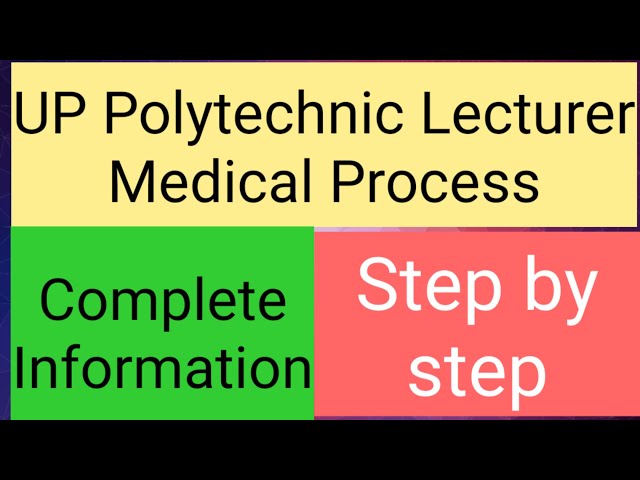 UP Polytechnic Lecturer
Medical Process

Complete
Information

Step by
step